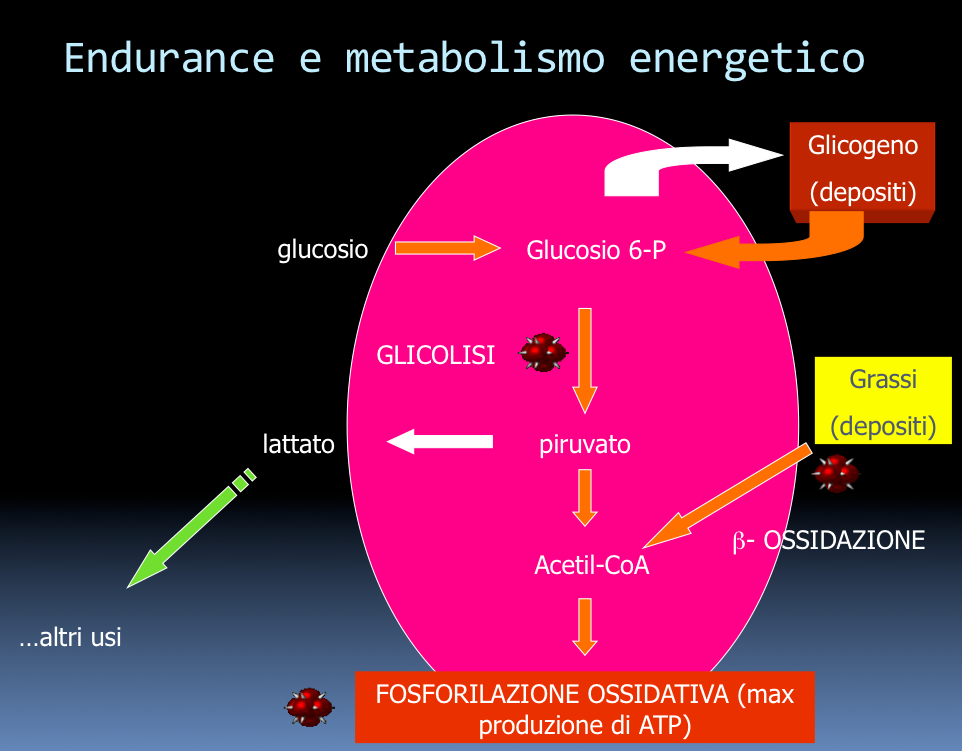 Endurance e metabolismo energetico

Glicogeno (depositi)

glucosio

Glucosio 6-P

GLICOLISI

Grassi (depositi)

lattato

piruvato

β- OSSIDAZIONE

Acetil-CoA

…altri usi

FOSFORILAZIONE OSSIDATIVA (max produzione di ATP)